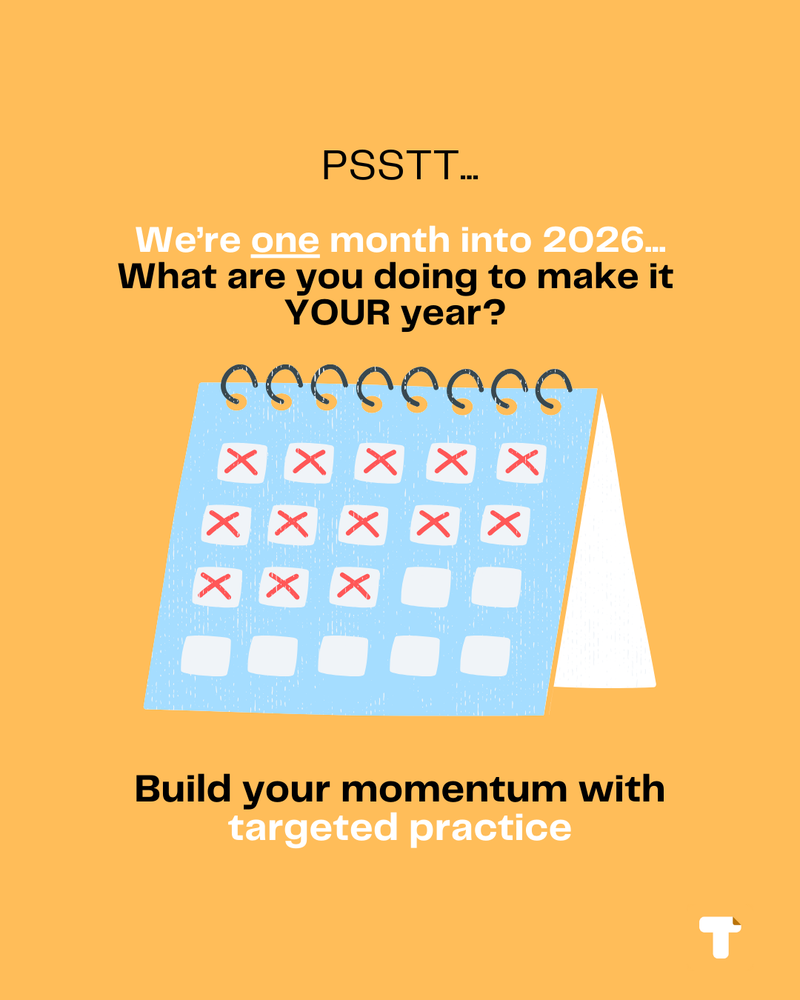 PSSTT...

We're one month into 2026...
What are you doing to make it YOUR year?

Build your momentum with targeted practice